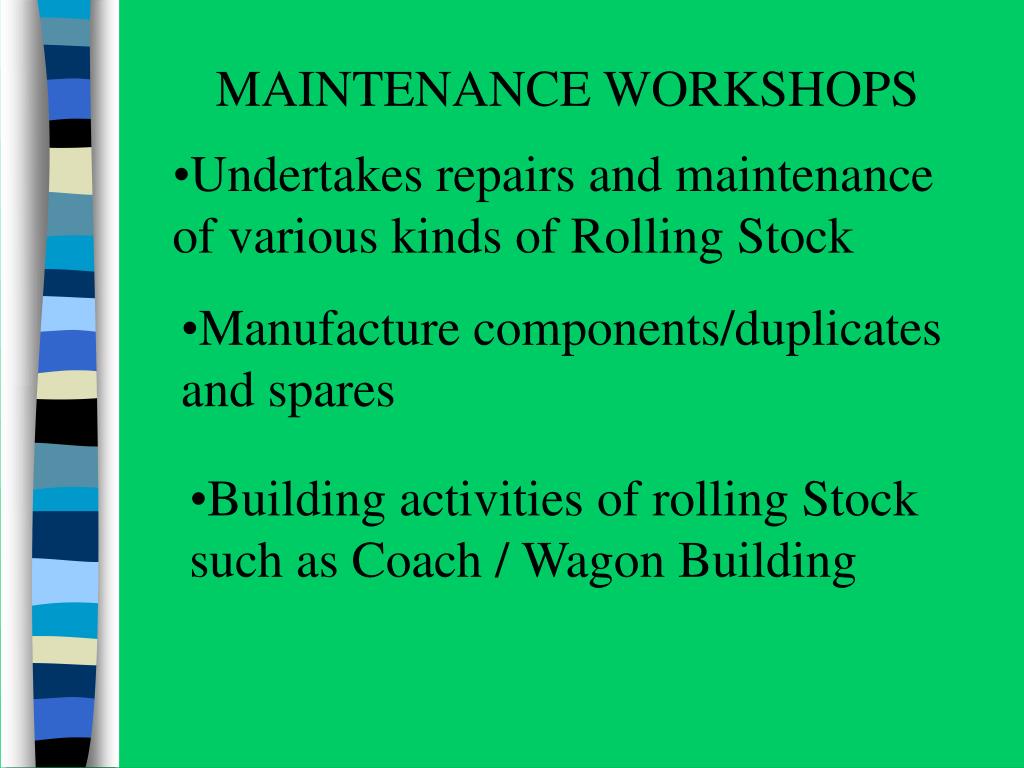 MAINTENANCE WORKSHOPS

•Undertakes repairs and maintenance of various kinds of Rolling Stock

•Manufacture components/duplicates and spares

•Building activities of rolling Stock such as Coach / Wagon Building